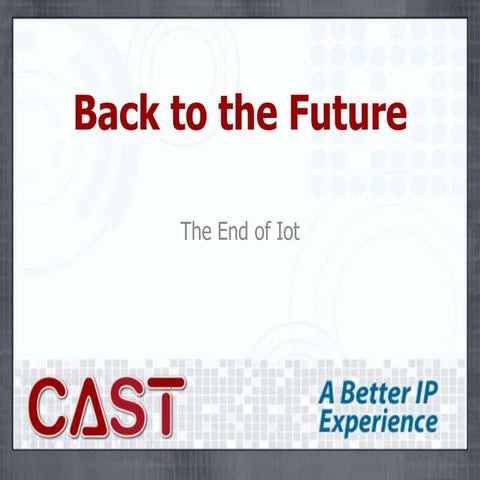 Back to the Future

The End of Iot

CAST

A Better IP Experience